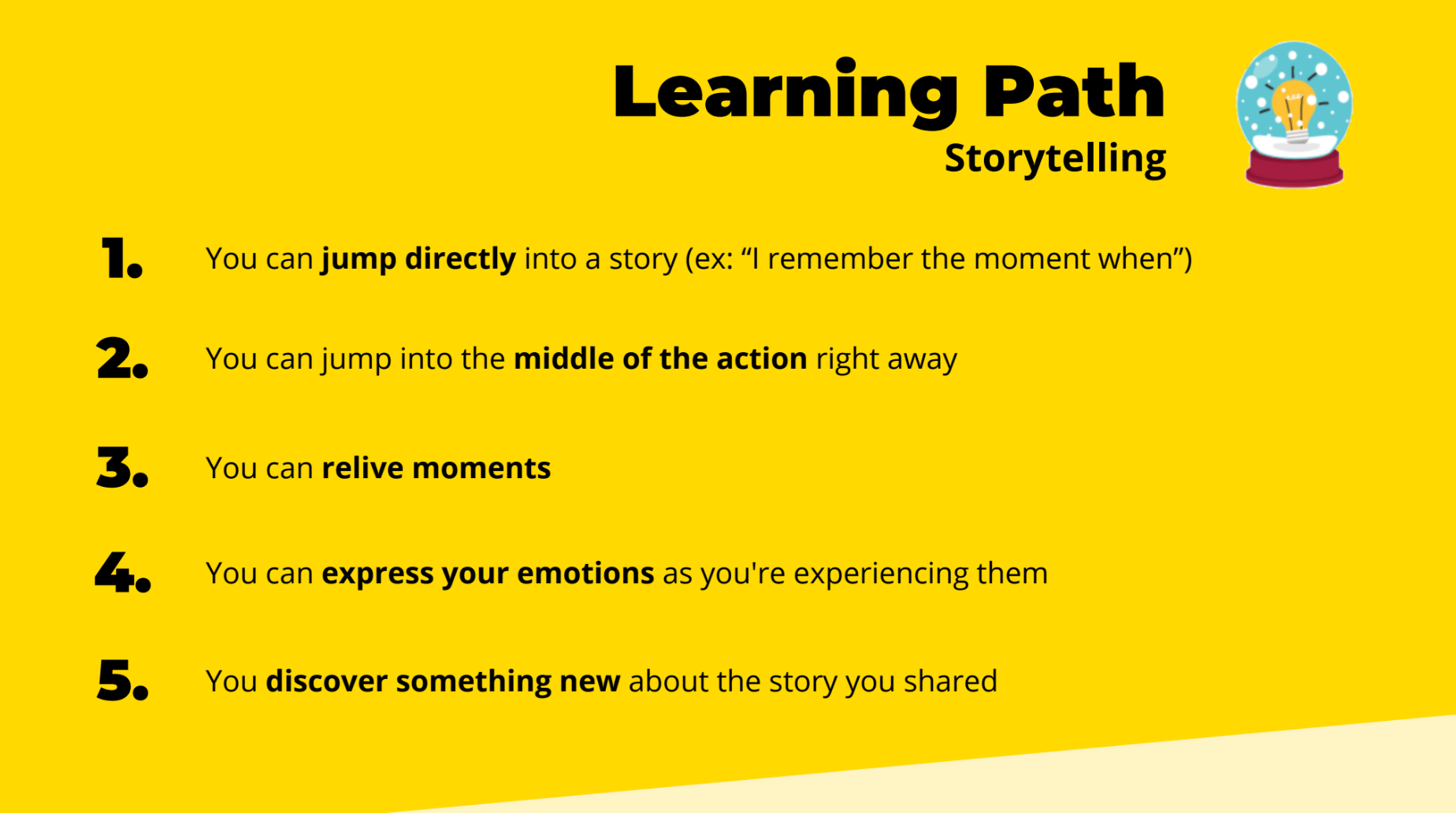 Learning Path
Storytelling

1. You can jump directly into a story (ex: “I remember the moment when”)

2. You can jump into the middle of the action right away

3. You can relive moments

4. You can express your emotions as you're experiencing them

5. You discover something new about the story you shared